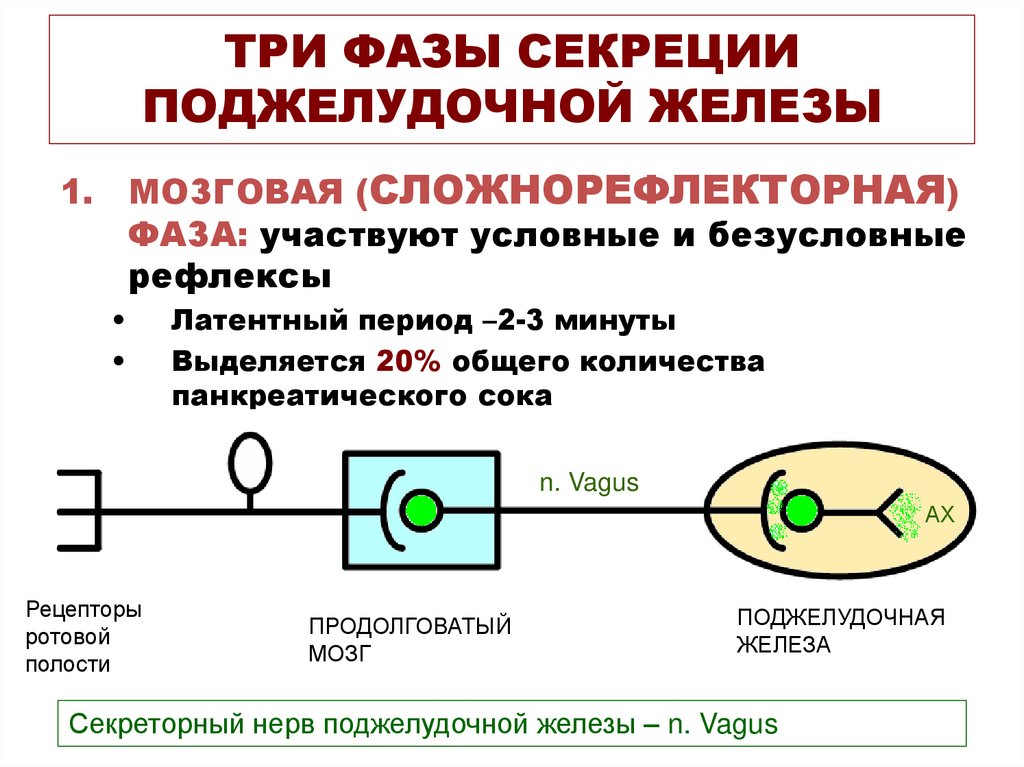 ТРИ ФАЗЫ СЕКРЕЦИИ ПОДЖЕЛУДОЧНОЙ ЖЕЛЕЗЫ

1. МОЗГОВАЯ (СЛОЖНОРЕФЛЕКТОРНАЯ) ФАЗА: участвуют условные и безусловные рефлексы

• Латентный период –2-3 минуты

• Выделяется 20% общего количества панкреатического сока

n. Vagus

АХ

Рецепторы ротовой полости

ПРОДОЛГОВАТЫЙ МОЗГ

ПОДЖЕЛУДОЧНАЯ ЖЕЛЕЗА

Секреторный нерв поджелудочной железы – n. Vagus